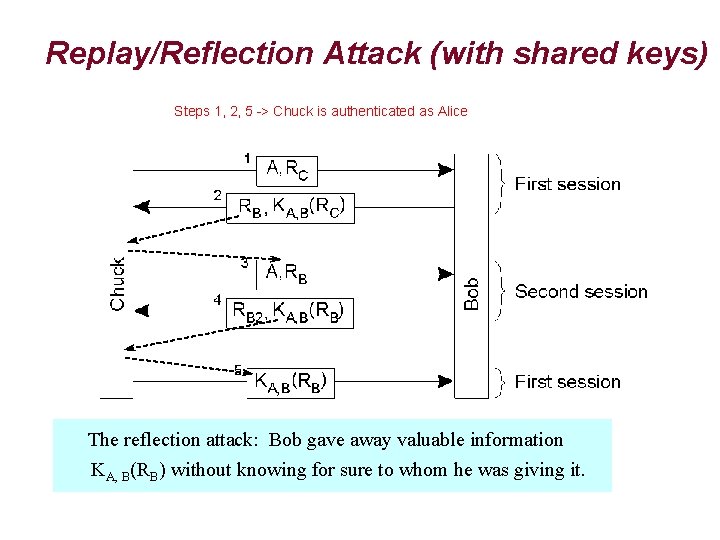 Replay/Reflection Attack (with shared keys)

Steps 1, 2, 5 -> Chuck is authenticated as Alice

1 $A, R_C$

2 $R_B, K_{A,B}(R_C)$

3 $A, R_B$

4 $R_{B2}, K_{A,B}(R_B)$

5 $K_{A,B}(R_B)$

Chuck

Bob

First session

Second session

First session

The reflection attack: Bob gave away valuable information $K_{A,B}(R_B)$ without knowing for sure to whom he was giving it.